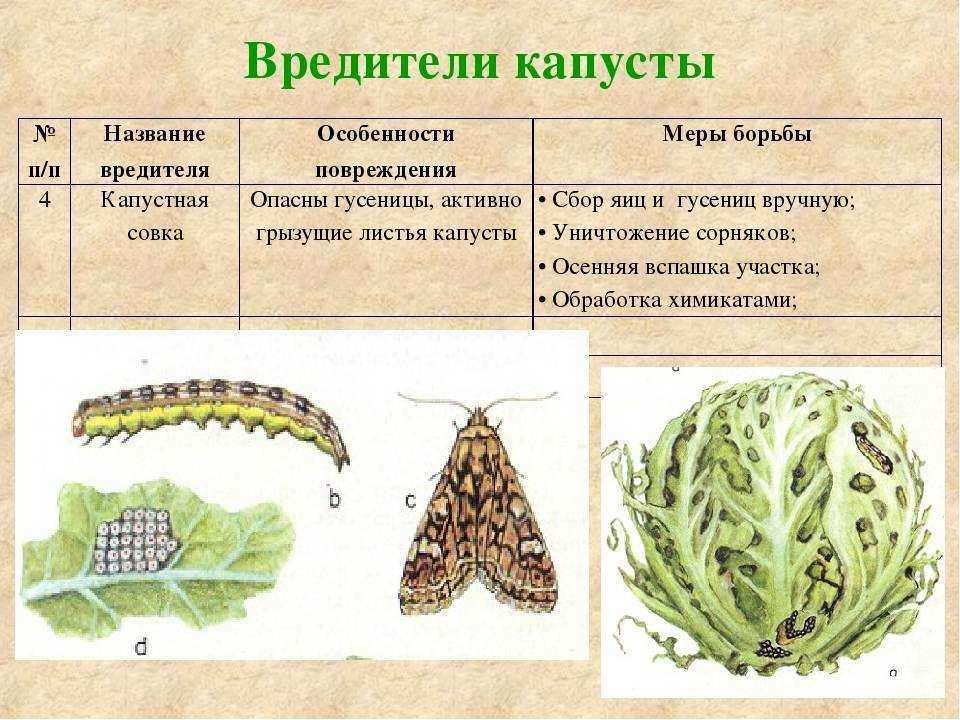 Вредители капусты

| № п/п | Название вредителя | Особенности повреждения | Меры борьбы |
|---|---|---|---|
| 4 | Капустная совка | Опасны гусеницы, активно грызущие листья капусты | • Сбор яиц и гусениц вручную; • Уничтожение сорняков; • Осенняя вспашка участка; • Обработка химикатами; |

b

c

d